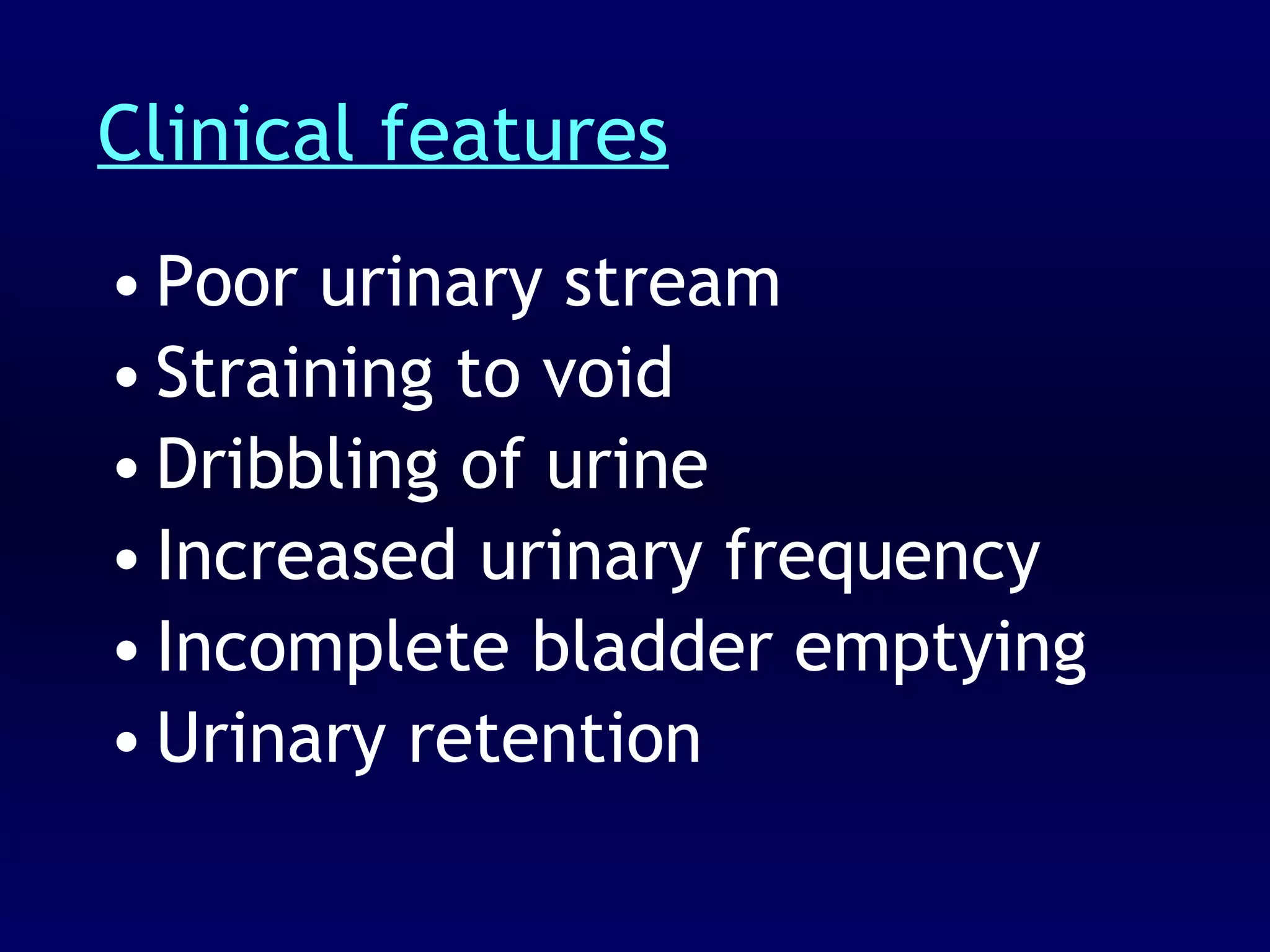 Clinical features

• Poor urinary stream
• Straining to void
• Dribbling of urine
• Increased urinary frequency
• Incomplete bladder emptying
• Urinary retention